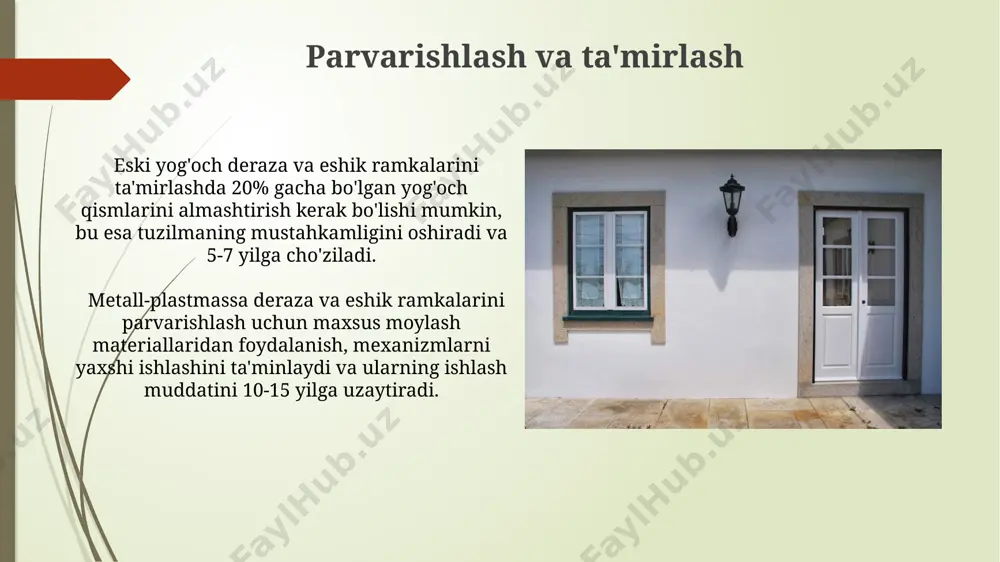 Parvarishlash va ta'mirlash

Eski yog'och deraza va eshik ramkalarini ta'mirlashda 20% gacha bo'lgan yog'och qismlarini almashtirish kerak bo'lishi mumkin, bu esa tuzilmaning mustahkamligini oshiradi va 5-7 yilga cho'ziladi.

Metall-plastmassa deraza va eshik ramkalarini parvarishlash uchun maxsus moylash materiallaridan foydalanish, mexanizmlarni yaxshi ishlashini ta'minlaydi va ularning ishlash muddatini 10-15 yilga uzaytiradi.

FaylHub.uz FaylHub.uz FaylHub.uz FaylHub.uz FaylHub.uz FaylHub.uz